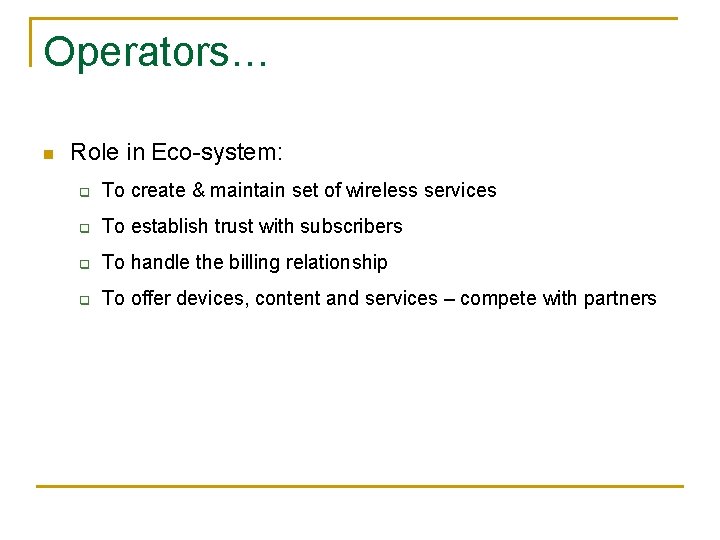 Operators…

Role in Eco-system:

To create & maintain set of wireless services

To establish trust with subscribers

To handle the billing relationship

To offer devices, content and services – compete with partners